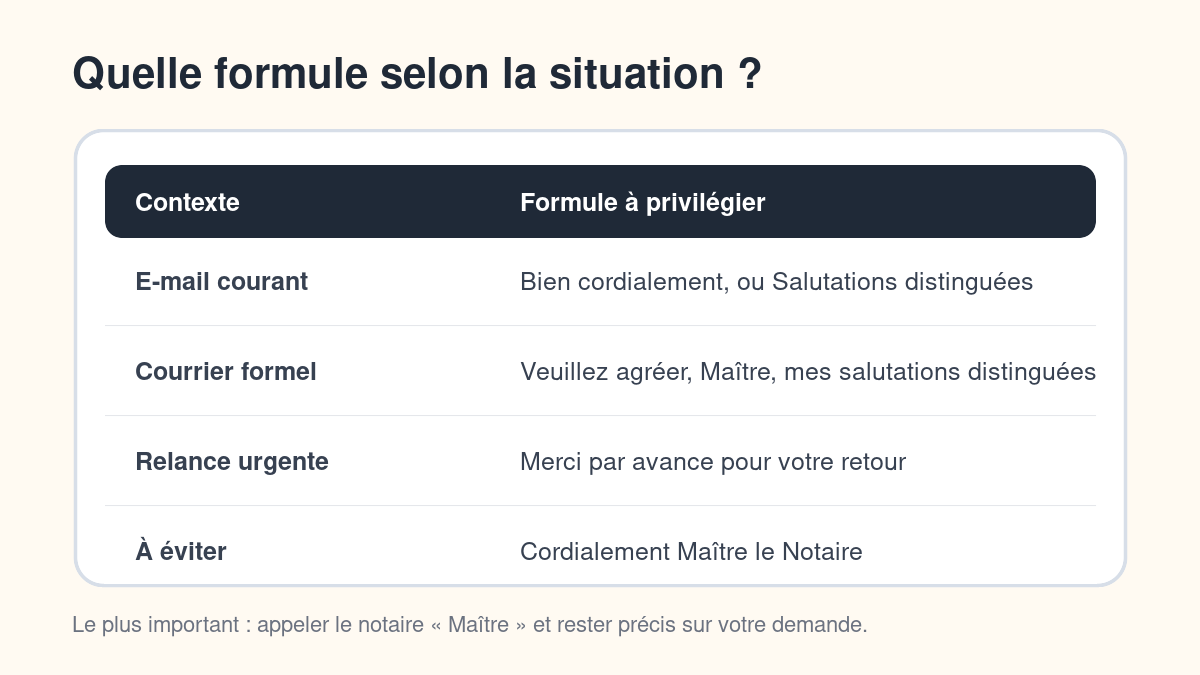 Quelle formule selon la situation ?

| Contexte | Formule à privilégier |
|---|---|
| E-mail courant | Bien cordialement, ou Salutations distinguées |
| Courrier formel | Veuillez agréer, Maître, mes salutations distinguées |
| Relance urgente | Merci par avance pour votre retour |
| À éviter | Cordialement Maître le Notaire |

Le plus important : appeler le notaire « Maître » et rester précis sur votre demande.